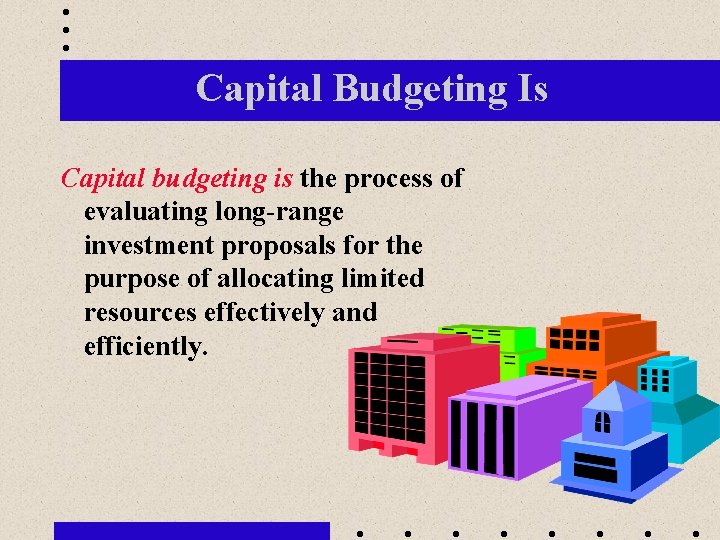 Capital Budgeting Is

Capital budgeting is the process of evaluating long-range investment proposals for the purpose of allocating limited resources effectively and efficiently.